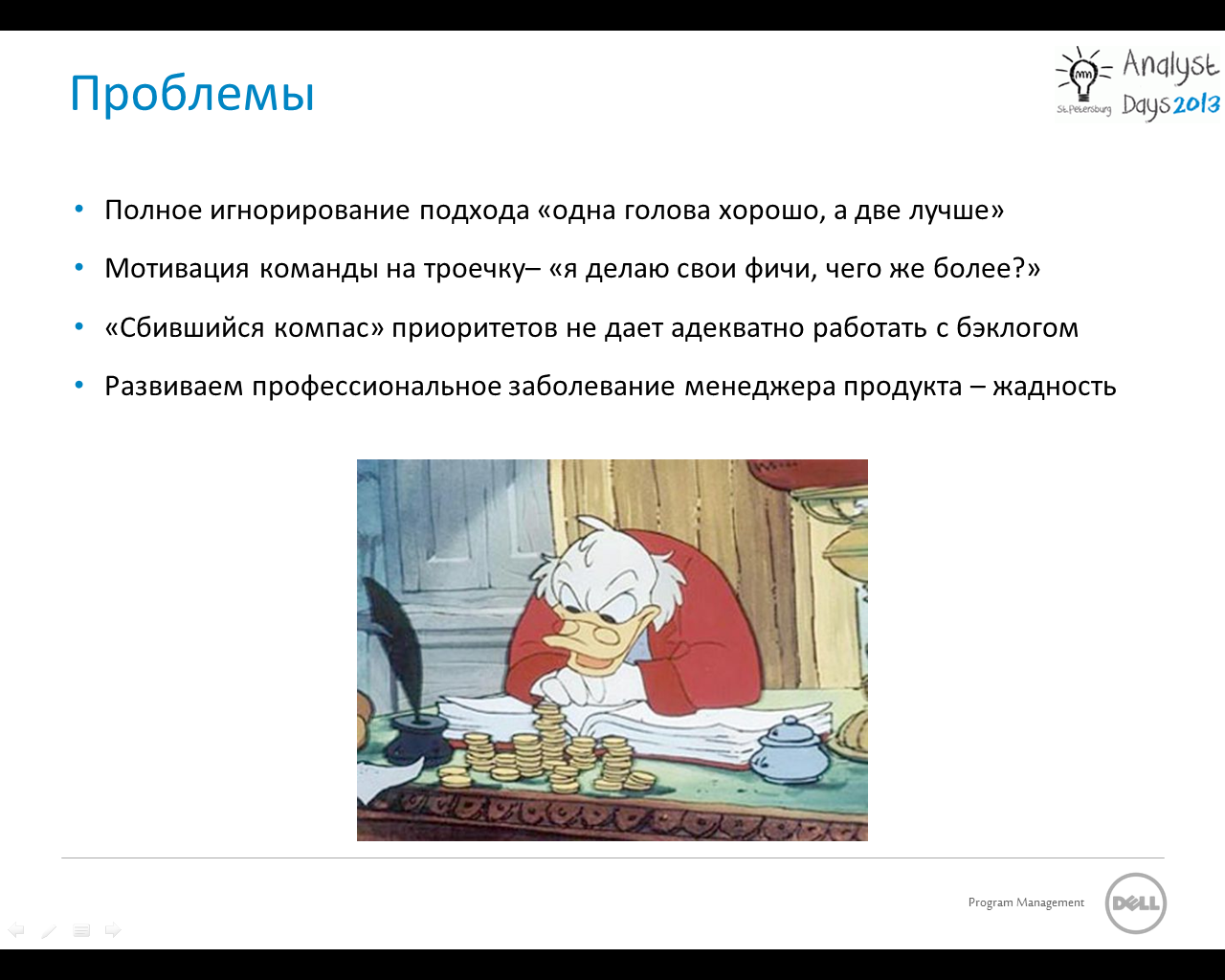 Проблемы

St.Petersburg Analyst Days 2013

• Полное игнорирование подхода «одна голова хорошо, а две лучше»

• Мотивация команды на троечку– «я делаю свои фичи, чего же более?»

• «Сбившийся компас» приоритетов не дает адекватно работать с бэклогом

• Развиваем профессиональное заболевание менеджера продукта – жадность

Program Management

DELL